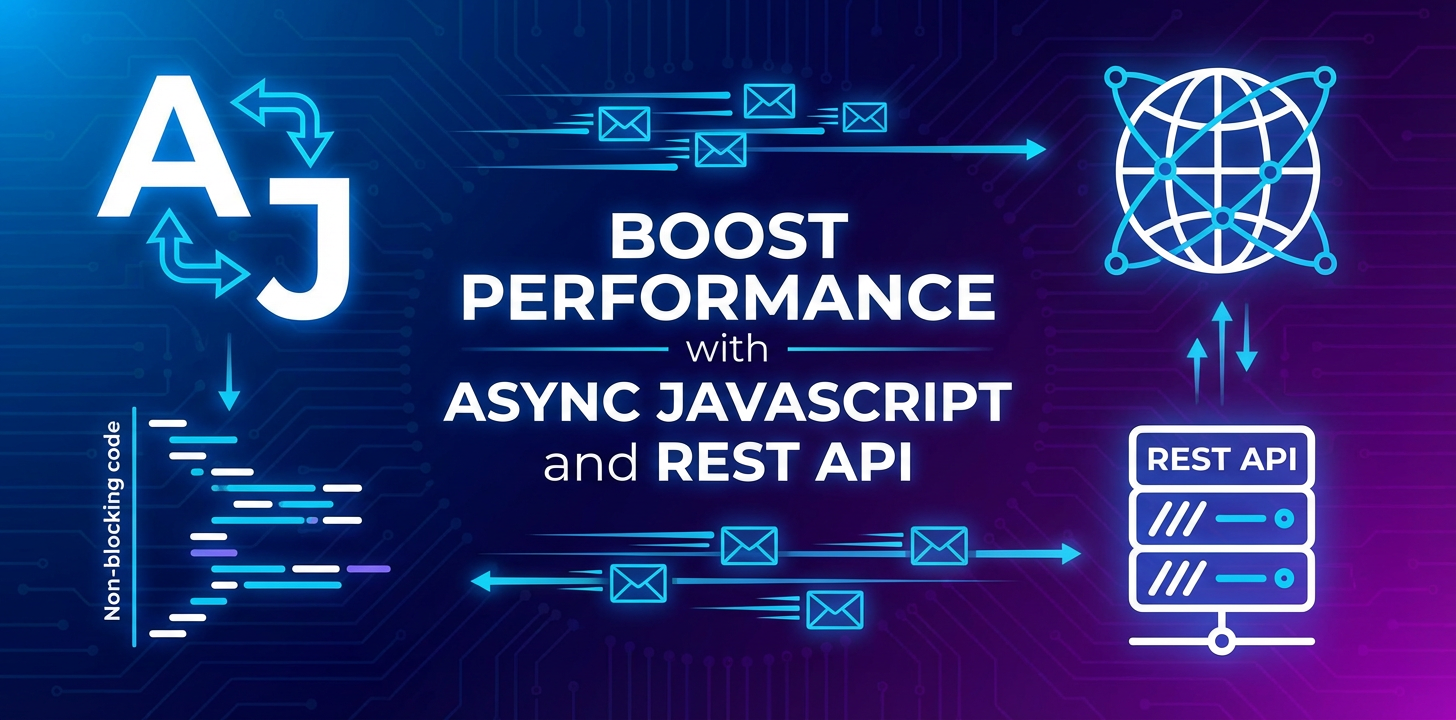 A
J
Non-blocking code
BOOST PERFORMANCE
with
ASYNC JAVASCRIPT
and REST API
REST API